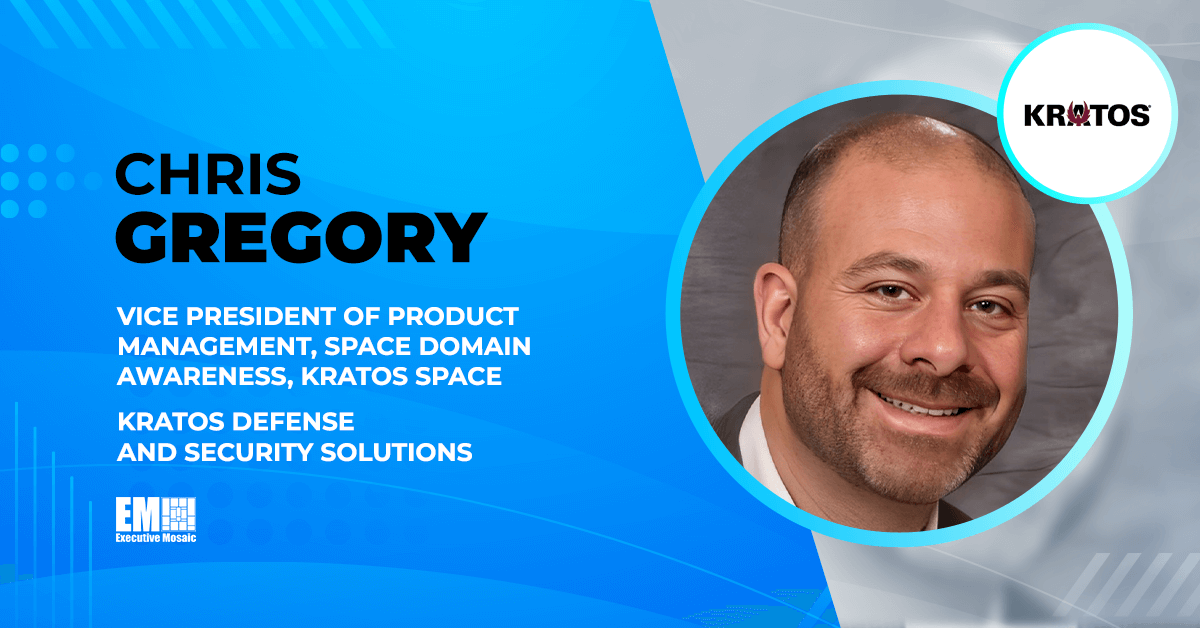 CHRIS
GREGORY

VICE PRESIDENT OF PRODUCT MANAGEMENT, SPACE DOMAIN AWARENESS, KRATOS SPACE

KRATOS DEFENSE AND SECURITY SOLUTIONS

EM
Executive Mosaic

KRATOS